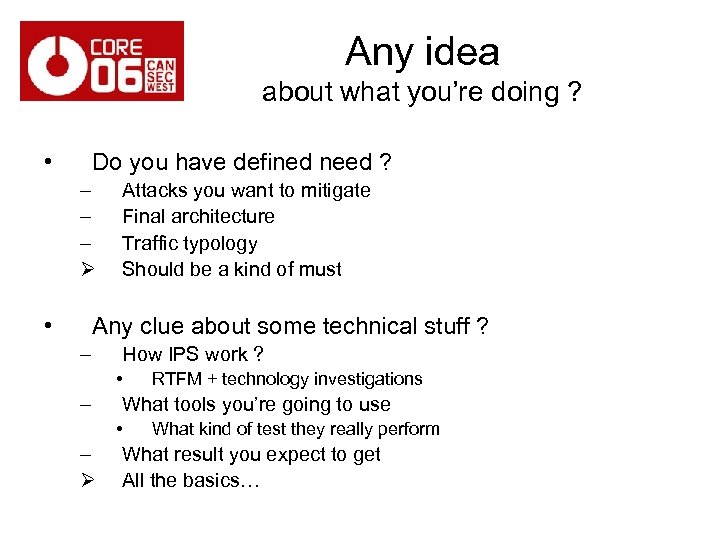 CORE 06 CAN SEC WEST

Any idea
about what you're doing ?

• Do you have defined need ?
– Attacks you want to mitigate
– Final architecture
– Traffic typology
➢ Should be a kind of must

• Any clue about some technical stuff ?
– How IPS work ?
• RTFM + technology investigations
– What tools you're going to use
• What kind of test they really perform
– What result you expect to get
➢ All the basics…